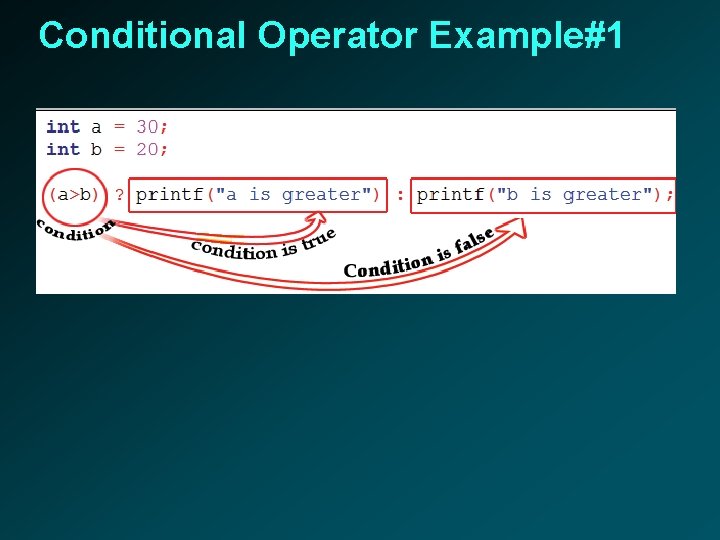 Conditional Operator Example#1

int a = 30;
int b = 20;

(a>b) ? printf("a is greater") : printf("b is greater");

condition

condition is true

Condition is false